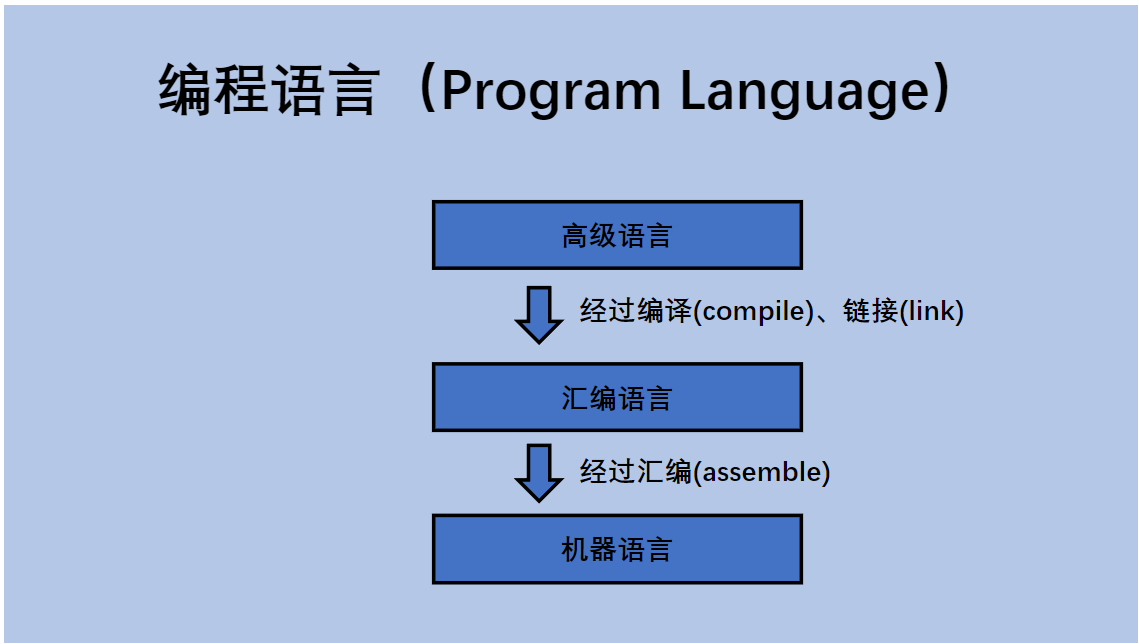 编程语言（Program Language）

高级语言

经过编译(compile)、链接(link)

汇编语言

经过汇编(assemble)

机器语言